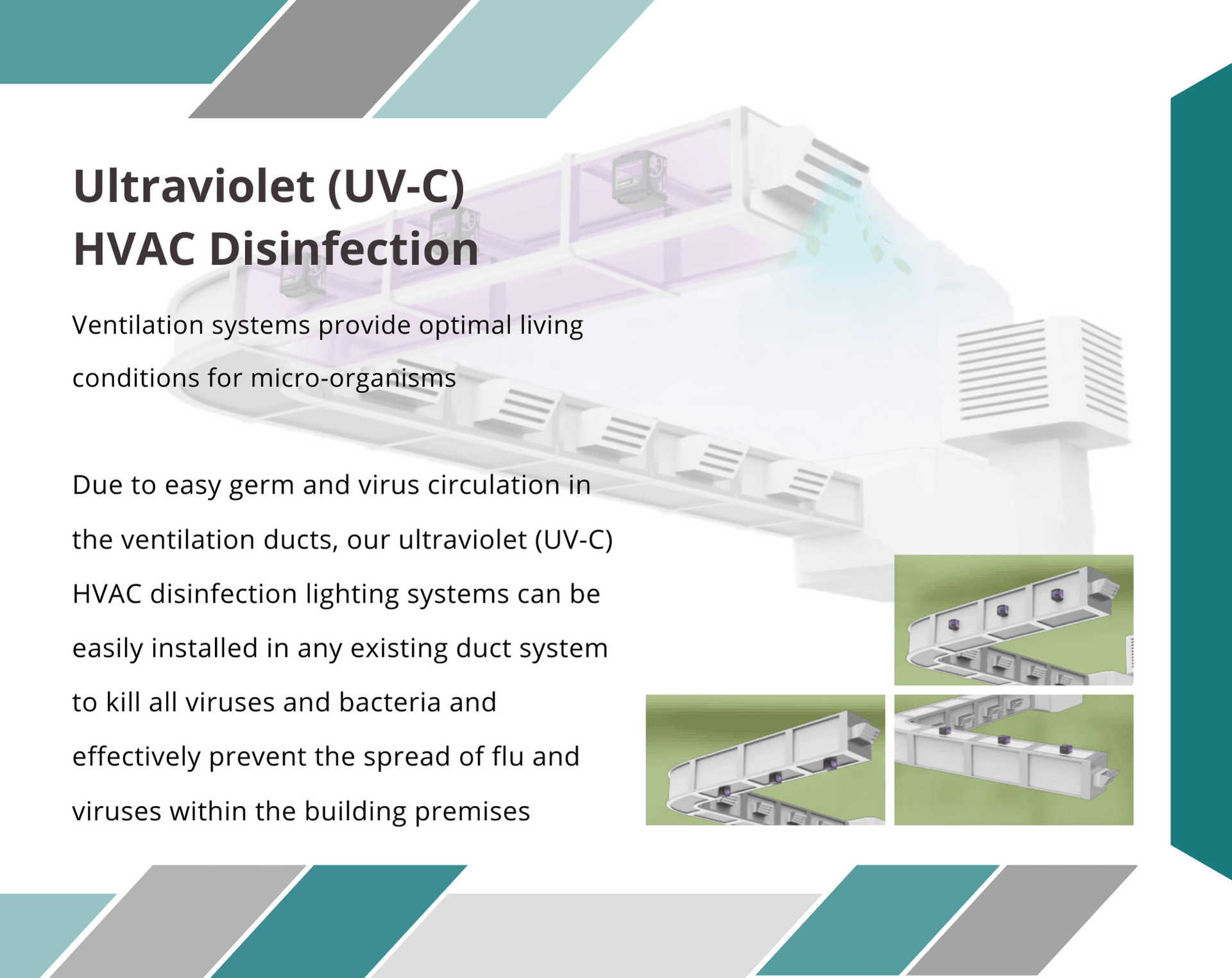 Ultraviolet (UV-C) HVAC Disinfection

Ventilation systems provide optimal living conditions for micro-organisms

Due to easy germ and virus circulation in the ventilation ducts, our ultraviolet (UV-C) HVAC disinfection lighting systems can be easily installed in any existing duct system to kill all viruses and bacteria and effectively prevent the spread of flu and viruses within the building premises